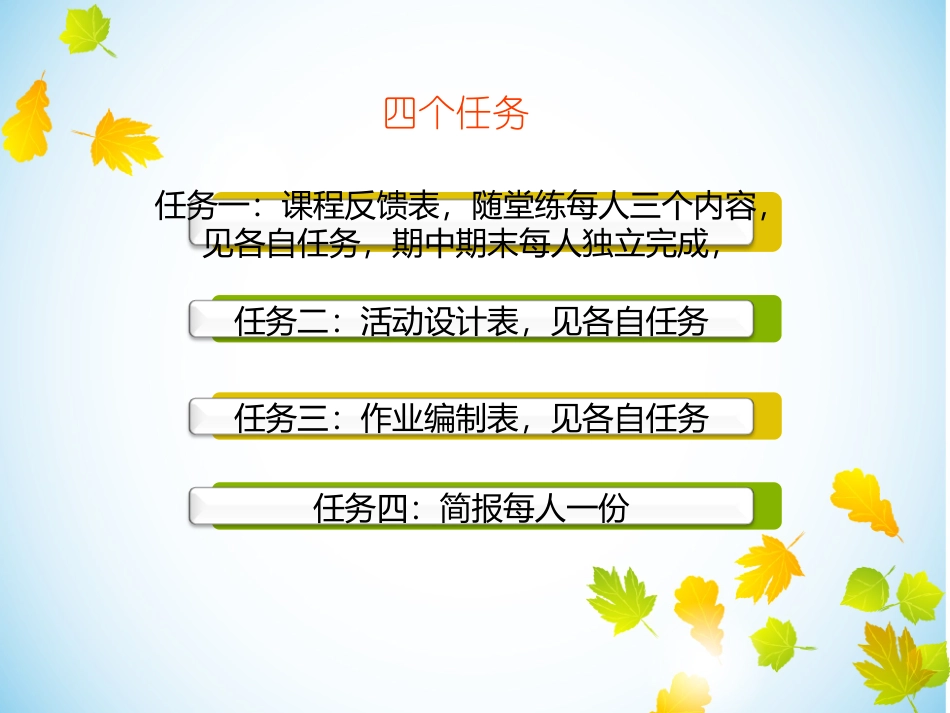 四个任务

任务一：课程反馈表，随堂练每人三个内容，见各自任务，期中期末每人独立完成，

任务二：活动设计表，见各自任务

任务三：作业编制表，见各自任务

任务四：简报每人一份